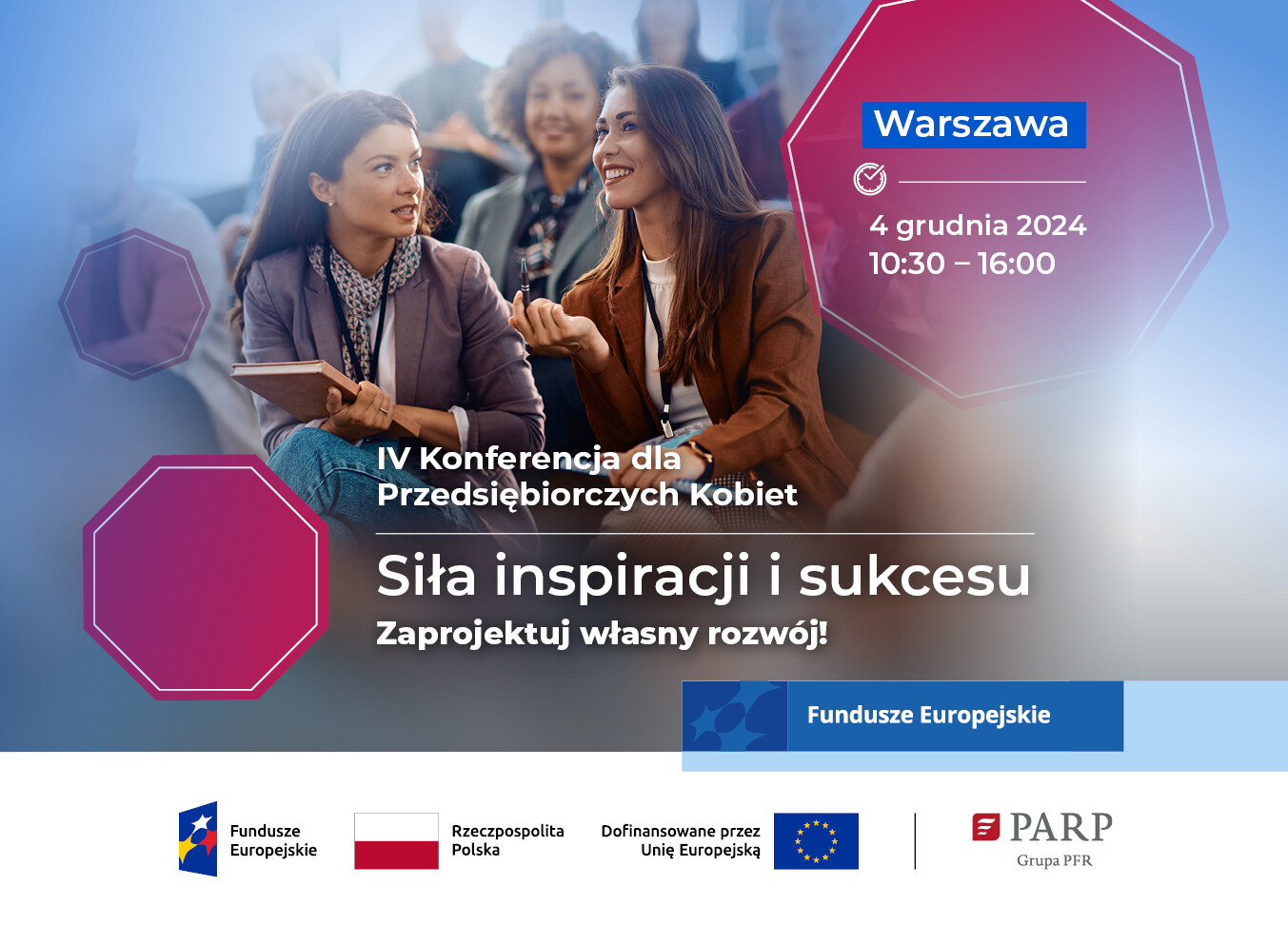 Warszawa

4 grudnia 2024
10:30 – 16:00

IV Konferencja dla Przedsiębiorczych Kobiet

Siła inspiracji i sukcesu

Zaprojektuj własny rozwój!

Fundusze Europejskie

Fundusze Europejskie

Rzeczpospolita Polska

Dofinansowane przez Unię Europejską

PARP
Grupa PFR